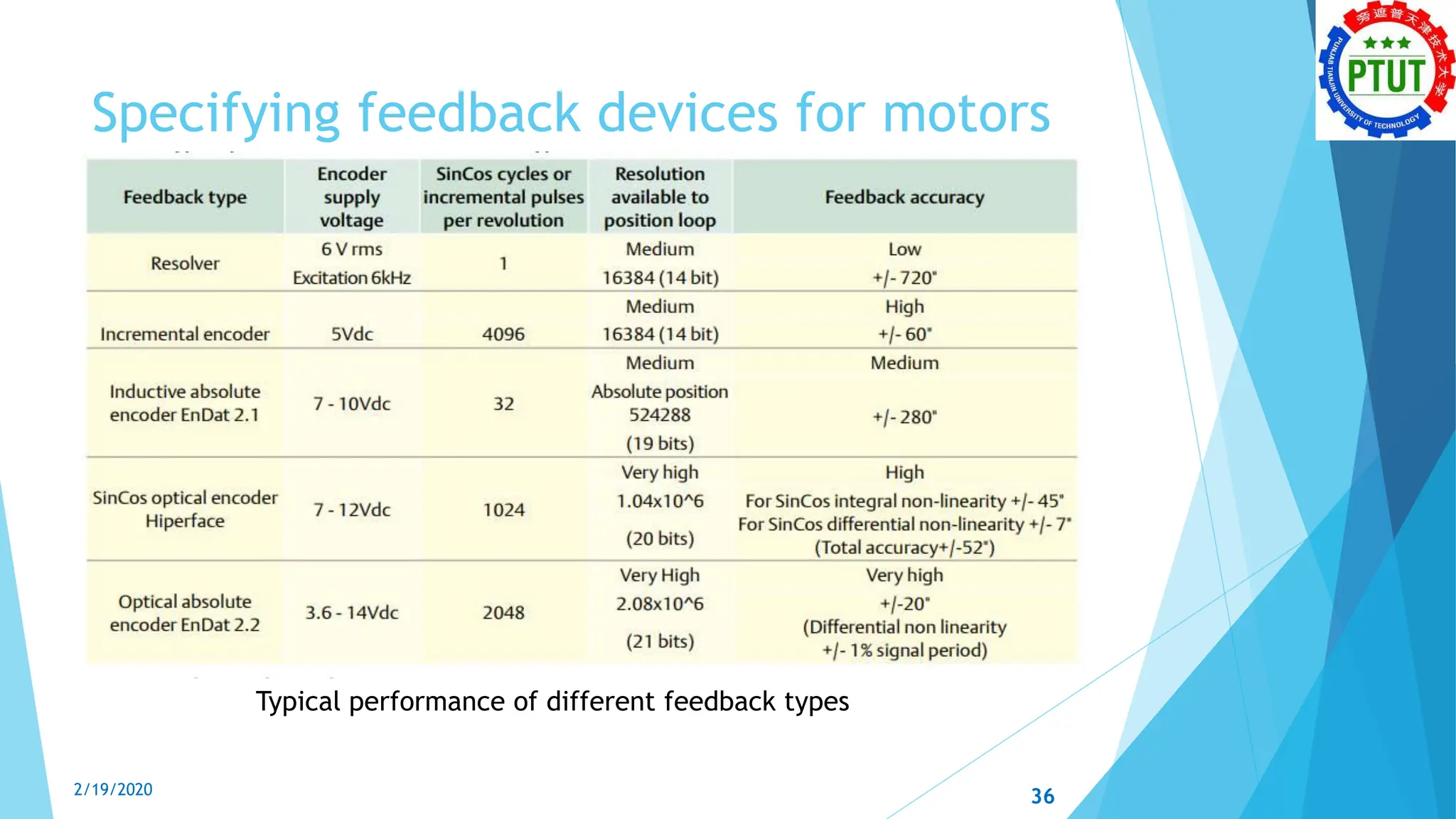 旁遮普天津技术大学
PUNJAB TIANJIN UNIVERSITY OF TECHNOLOGY
PTUT

Specifying feedback devices for motors

| Feedback type | Encoder supply voltage | SinCos cycles or incremental pulses per revolution | Resolution available to position loop | Feedback accuracy |
|---|---|---|---|---|
| Resolver | 6 V rms Excitation 6kHz | 1 | Medium 16384 (14 bit) | Low +/- 720" |
| Incremental encoder | 5Vdc | 4096 | Medium 16384 (14 bit) | High +/- 60" |
| Inductive absolute encoder EnDat 2.1 | 7 - 10Vdc | 32 | Medium Absolute position 524288 (19 bits) | Medium +/- 280" |
| SinCos optical encoder Hiperface | 7 - 12Vdc | 1024 | Very high 1.04x10^6 (20 bits) | High For SinCos integral non-linearity +/- 45" For SinCos differential non-linearity +/- 7" (Total accuracy+/-52") |
| Optical absolute encoder EnDat 2.2 | 3.6 - 14Vdc | 2048 | Very High 2.08x10^6 (21 bits) | Very high +/-20" (Differential non linearity +/- 1% signal period) |

Typical performance of different feedback types

2/19/2020

36